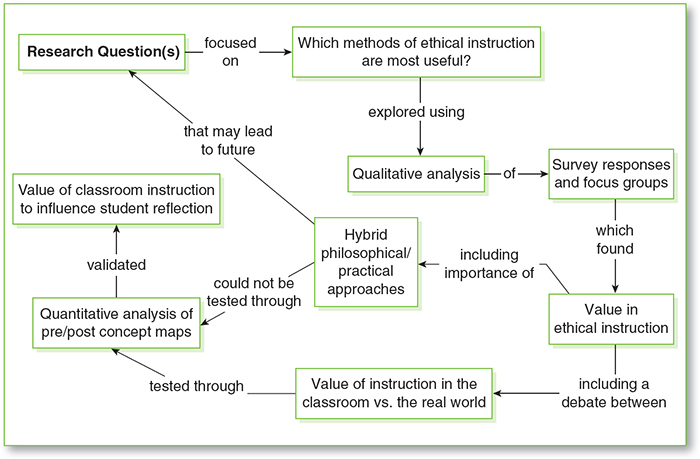 Research Question(s)

focused on

Which methods of ethical instruction are most useful?

explored using

Qualitative analysis

of

Survey responses and focus groups

which found

Value in ethical instruction

including importance of

Hybrid philosophical/ practical approaches

that may lead to future

could not be tested through

Quantitative analysis of pre/post concept maps

validated

Value of classroom instruction to influence student reflection

including a debate between

Value of instruction in the classroom vs. the real world

tested through